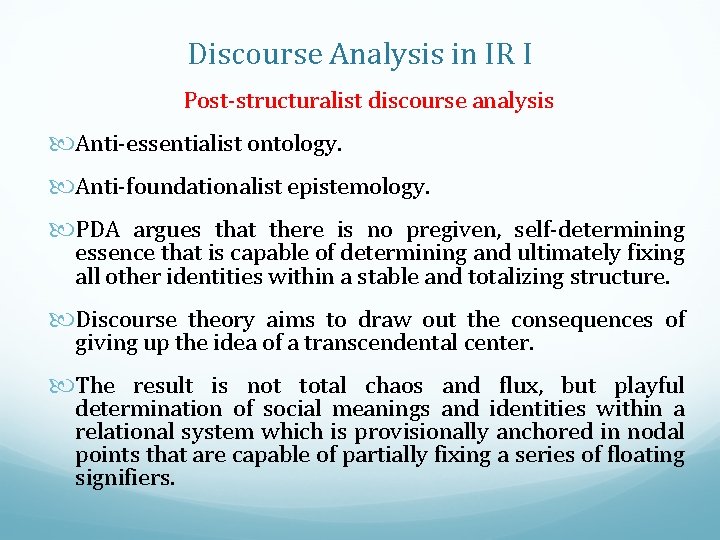 Discourse Analysis in IR I

Post-structuralist discourse analysis

Anti-essentialist ontology.

Anti-foundationalist epistemology.

PDA argues that there is no pregiven, self-determining essence that is capable of determining and ultimately fixing all other identities within a stable and totalizing structure.

Discourse theory aims to draw out the consequences of giving up the idea of a transcendental center.

The result is not total chaos and flux, but playful determination of social meanings and identities within a relational system which is provisionally anchored in nodal points that are capable of partially fixing a series of floating signifiers.